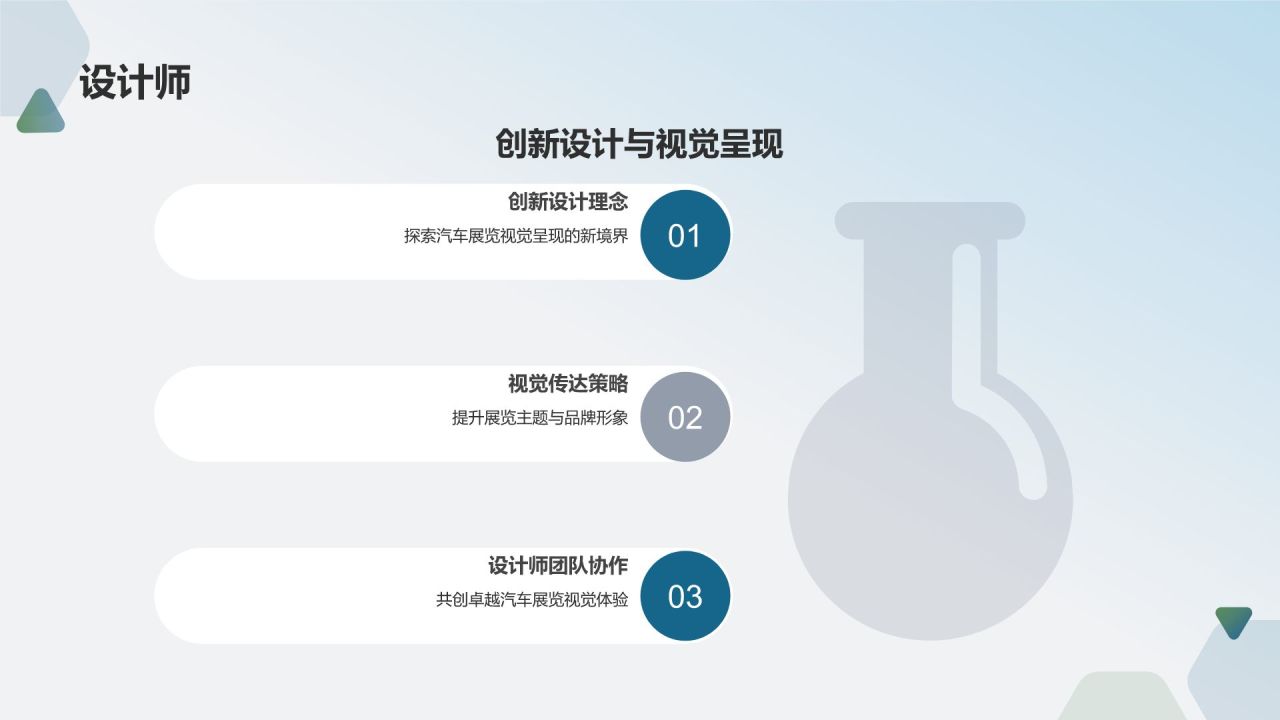 设计师

创新设计与视觉呈现

创新设计理念
探索汽车展览视觉呈现的新境界
01

视觉传达策略
提升展览主题与品牌形象
02

设计师团队协作
共创卓越汽车展览视觉体验
03